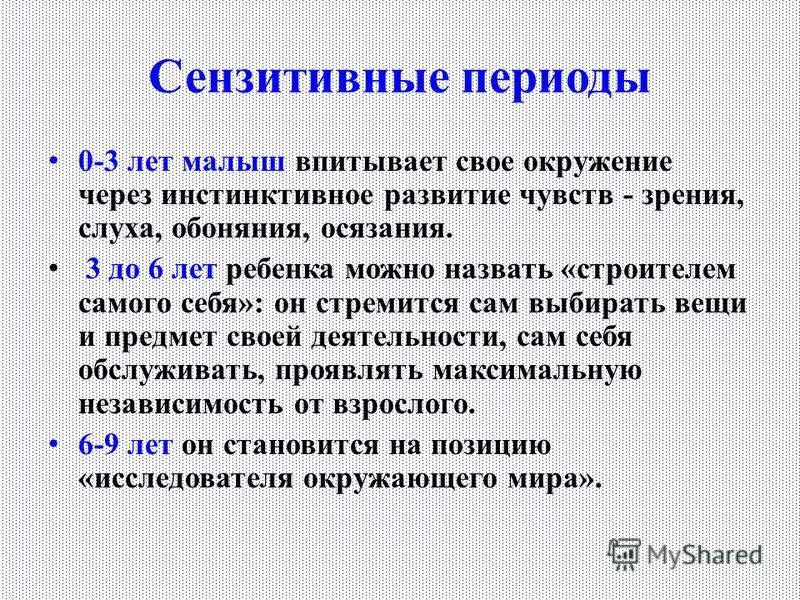 Сензитивные периоды

• 0-3 лет малыш впитывает свое окружение через инстинктивное развитие чувств - зрения, слуха, обоняния, осязания.

• 3 до 6 лет ребенка можно назвать «строителем самого себя»: он стремится сам выбирать вещи и предмет своей деятельности, сам себя обслуживать, проявлять максимальную независимость от взрослого.

• 6-9 лет он становится на позицию «исследователя окружающего мира».

MyShared